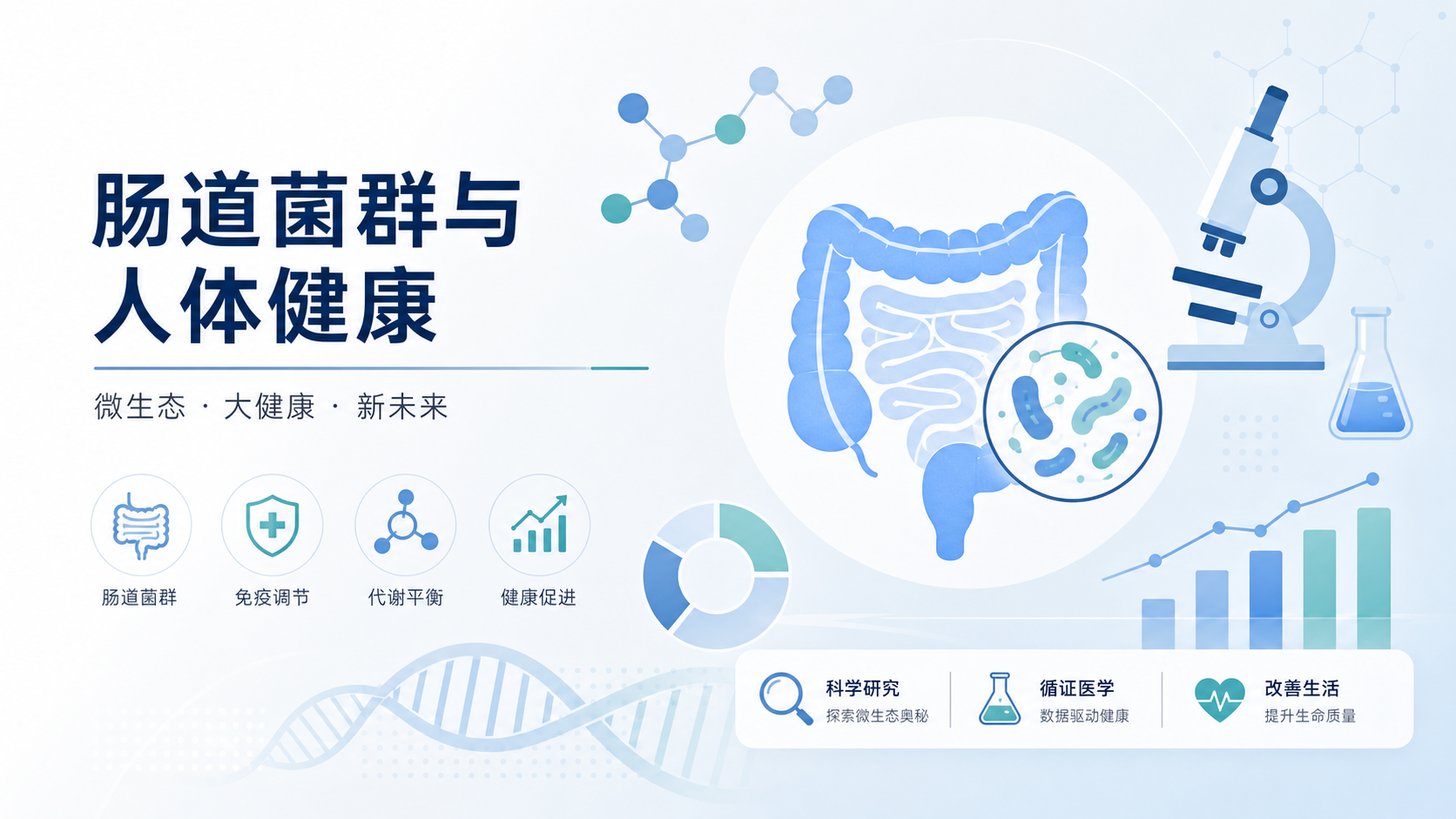 肠道菌群与人体健康

微生态 · 大健康 · 新未来

肠道菌群

免疫调节

代谢平衡

健康促进

科学研究
探索微生态奥秘

循证医学
数据驱动健康

改善生活
提升生命质量